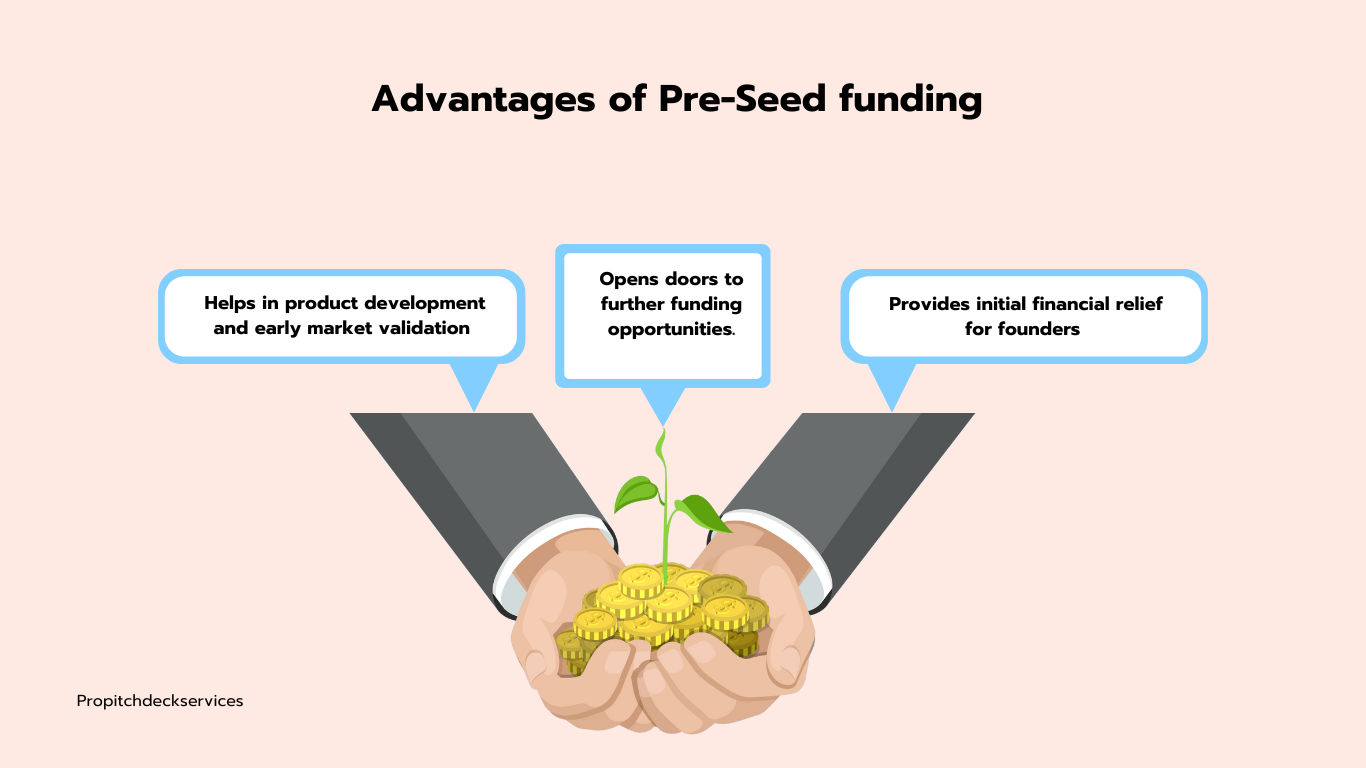 Advantages of Pre-Seed funding

Helps in product development and early market validation

Opens doors to further funding opportunities.

Provides initial financial relief for founders

Propitchdeckservices